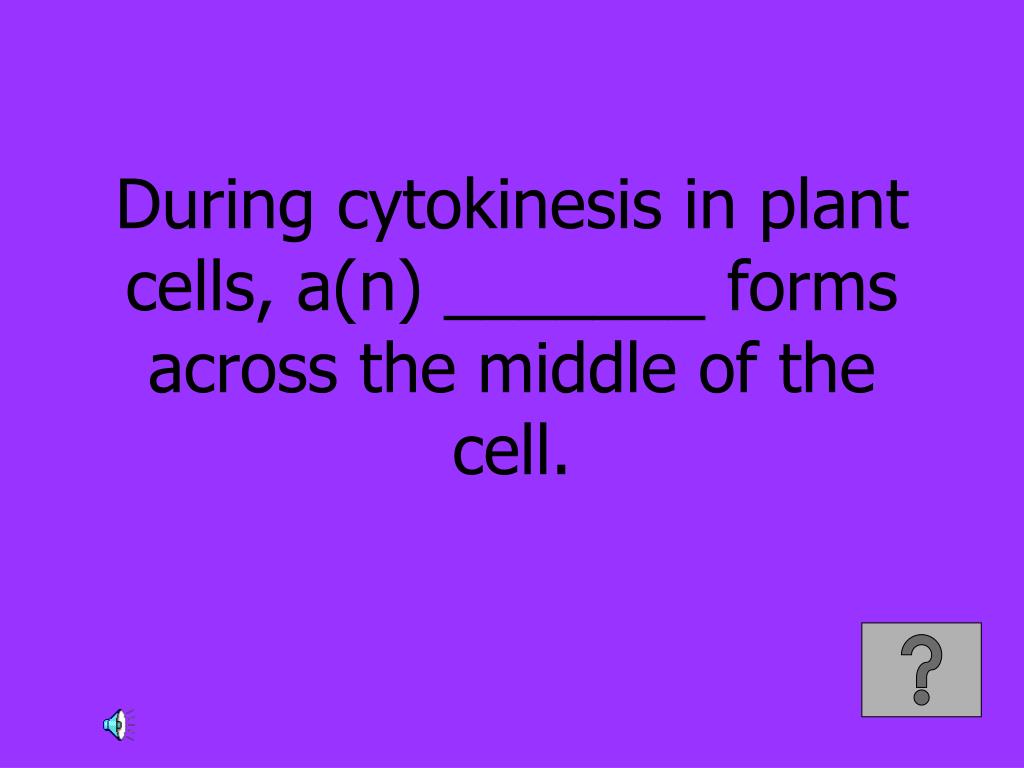 During cytokinesis in plant cells, a(n) _______ forms across the middle of the cell.

?